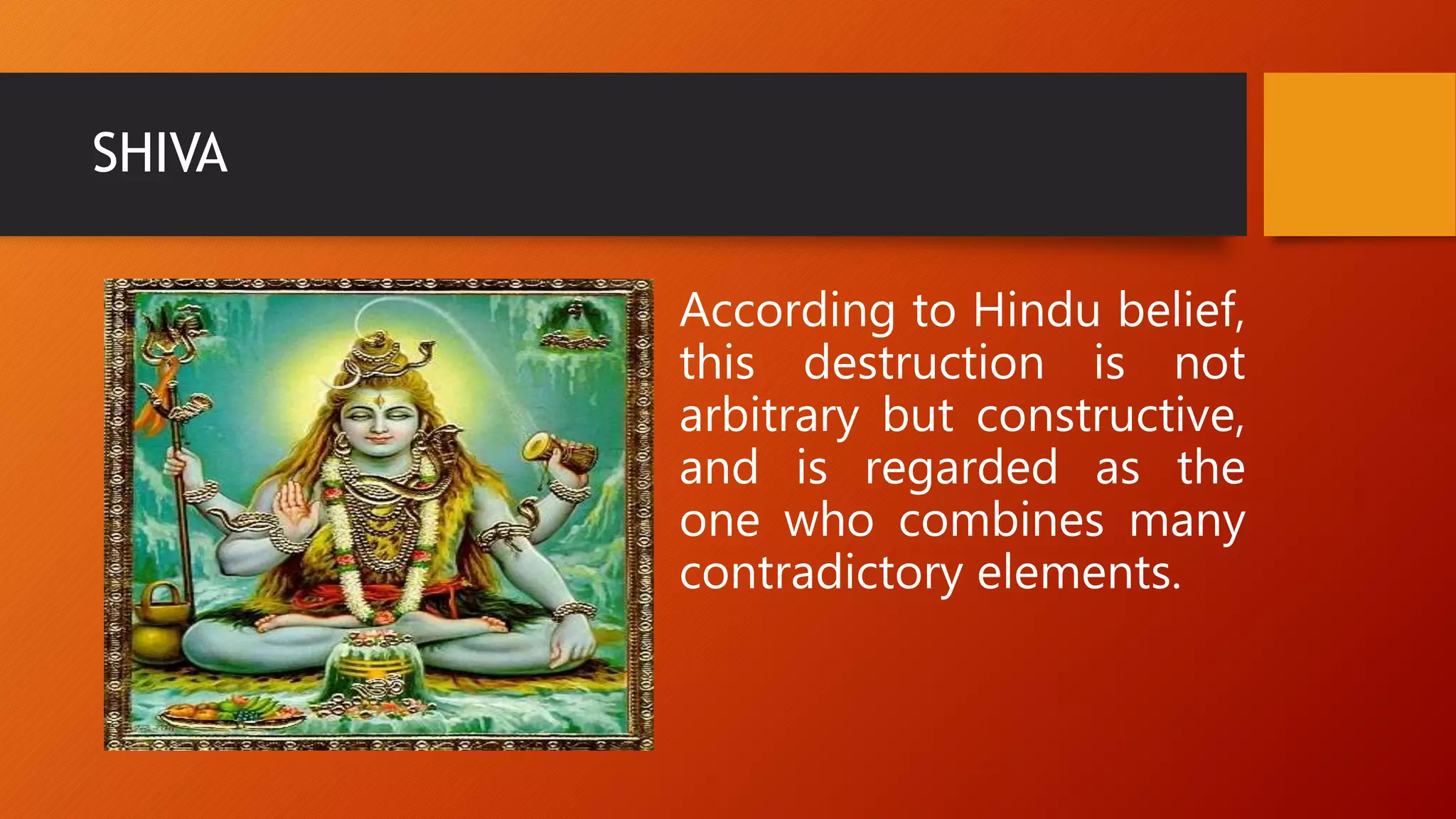 SHIVA

According to Hindu belief, this destruction is not arbitrary but constructive, and is regarded as the one who combines many contradictory elements.